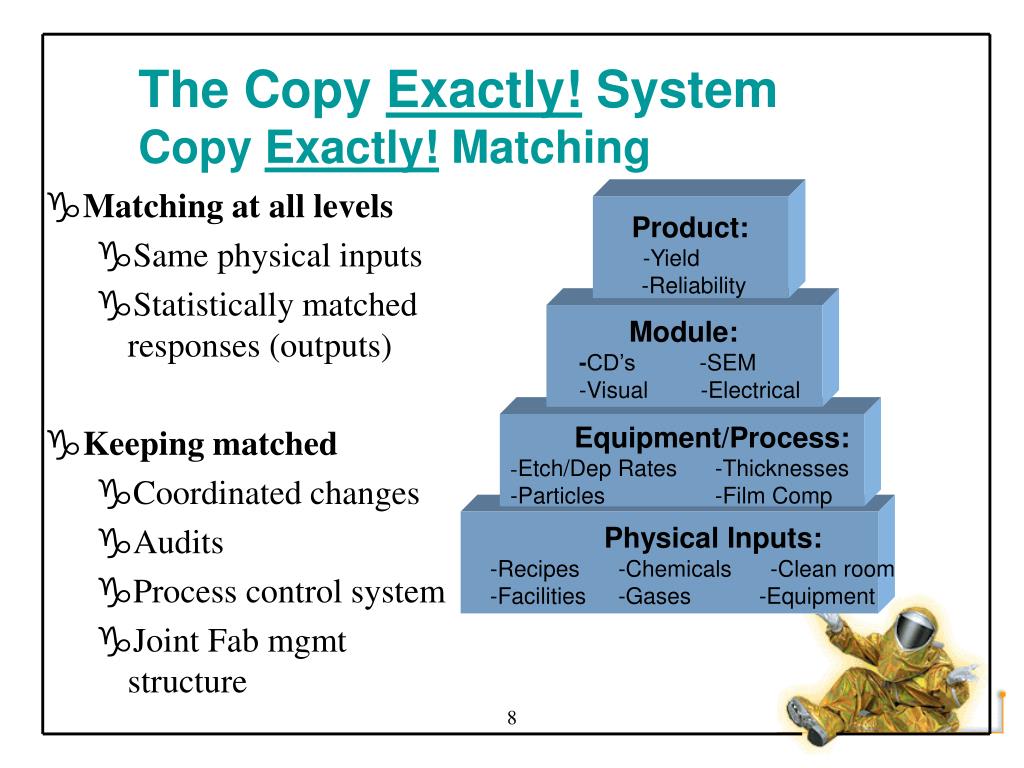 The Copy Exactly! System
Copy Exactly! Matching

Matching at all levels
Same physical inputs
Statistically matched responses (outputs)

Keeping matched
Coordinated changes
Audits
Process control system
Joint Fab mgmt structure

Product:
-Yield
-Reliability

Module:
-CD's -SEM
-Visual -Electrical

Equipment/Process:
-Etch/Dep Rates -Thicknesses
-Particles -Film Comp

Physical Inputs:
-Recipes -Chemicals -Clean room
-Facilities -Gases -Equipment

8